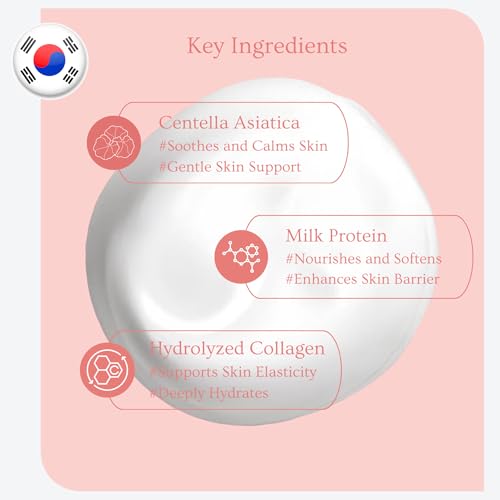 Key Ingredients

Centella Asiatica
#Soothes and Calms Skin
#Gentle Skin Support

Milk Protein
#Nourishes and Softens
#Enhances Skin Barrier

Hydrolyzed Collagen
#Supports Skin Elasticity
#Deeply Hydrates